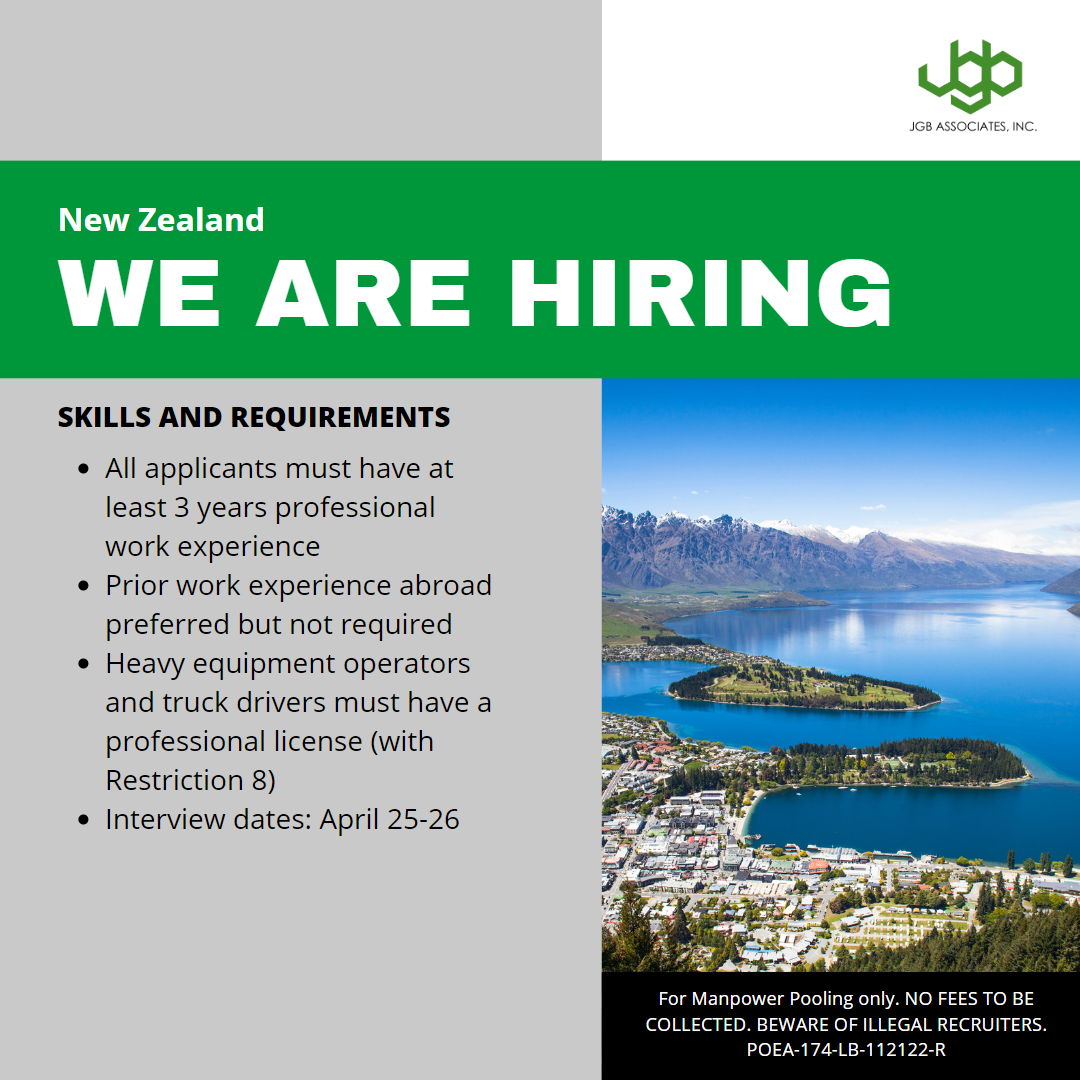 jgb
JGB ASSOCIATES, INC.

New Zealand
WE ARE HIRING

SKILLS AND REQUIREMENTS

- All applicants must have at least 3 years professional work experience
- Prior work experience abroad preferred but not required
- Heavy equipment operators and truck drivers must have a professional license (with Restriction 8)
- Interview dates: April 25-26

For Manpower Pooling only. NO FEES TO BE COLLECTED. BEWARE OF ILLEGAL RECRUITERS. POEA-174-LB-112122-R